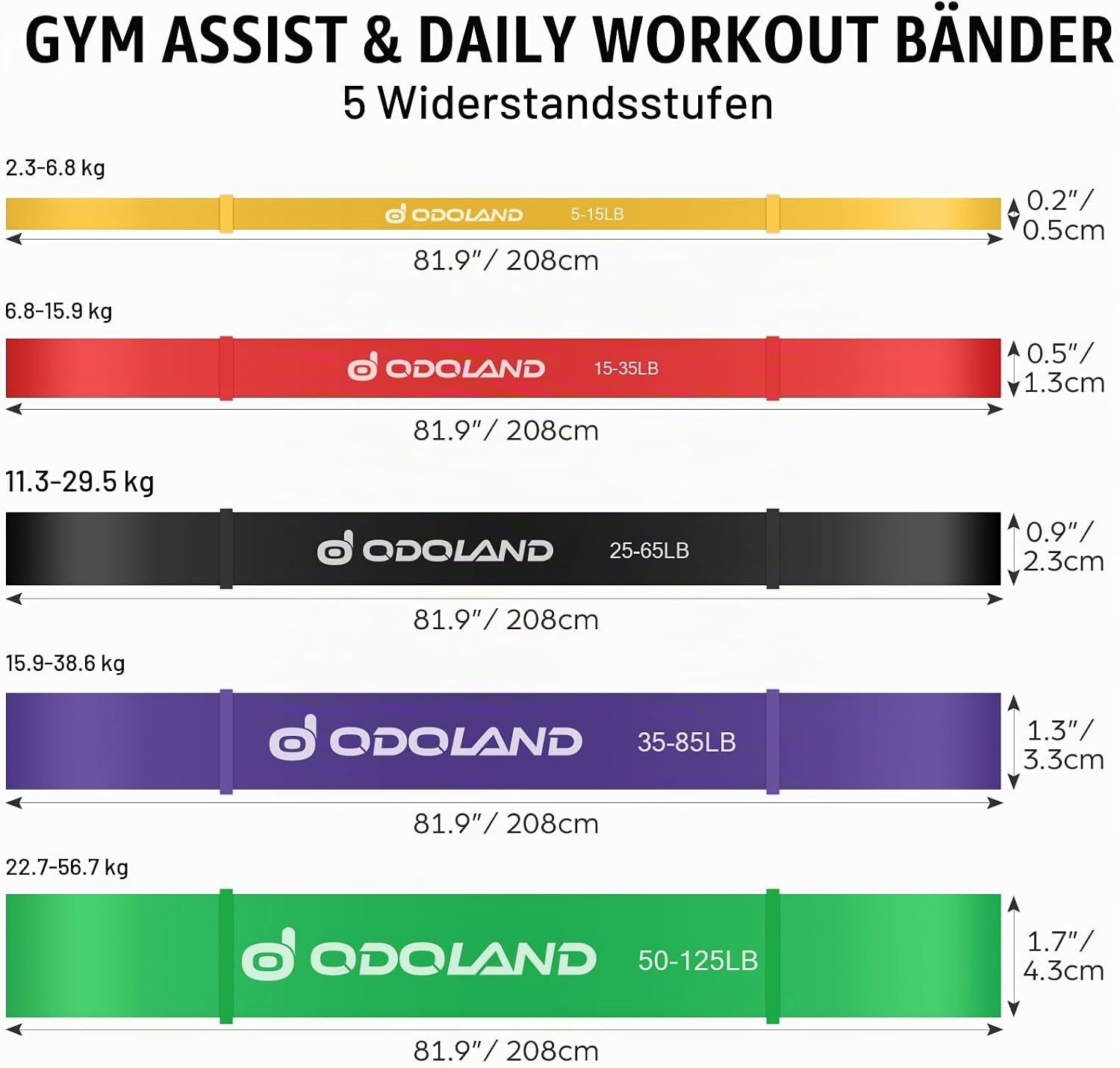 GYM ASSIST & DAILY WORKOUT BÄNDER
5 Widerstandsstufen

2.3-6.8 kg

ODOLAND 5-15LB

0.2"/ 0.5cm

81.9"/ 208cm

6.8-15.9 kg

ODOLAND 15-35LB

0.5"/ 1.3cm

81.9"/ 208cm

11.3-29.5 kg

ODOLAND 25-65LB

0.9"/ 2.3cm

81.9"/ 208cm

15.9-38.6 kg

ODOLAND 35-85LB

1.3"/ 3.3cm

81.9"/ 208cm

22.7-56.7 kg

ODOLAND 50-125LB

1.7"/ 4.3cm

81.9"/ 208cm